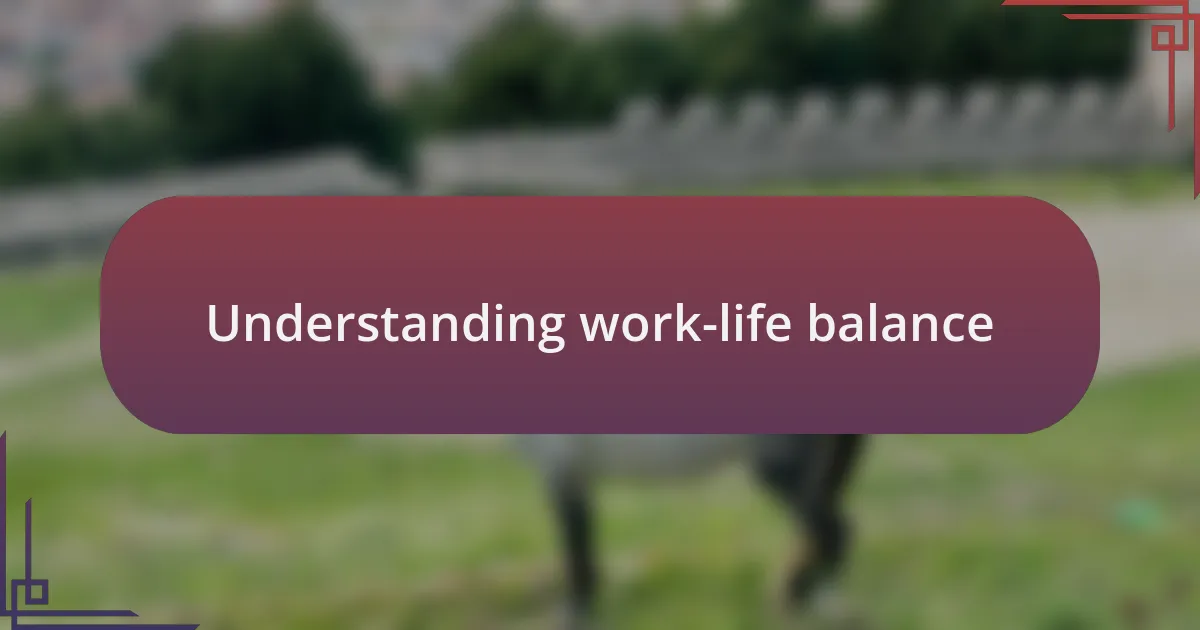 Understanding work-life balance